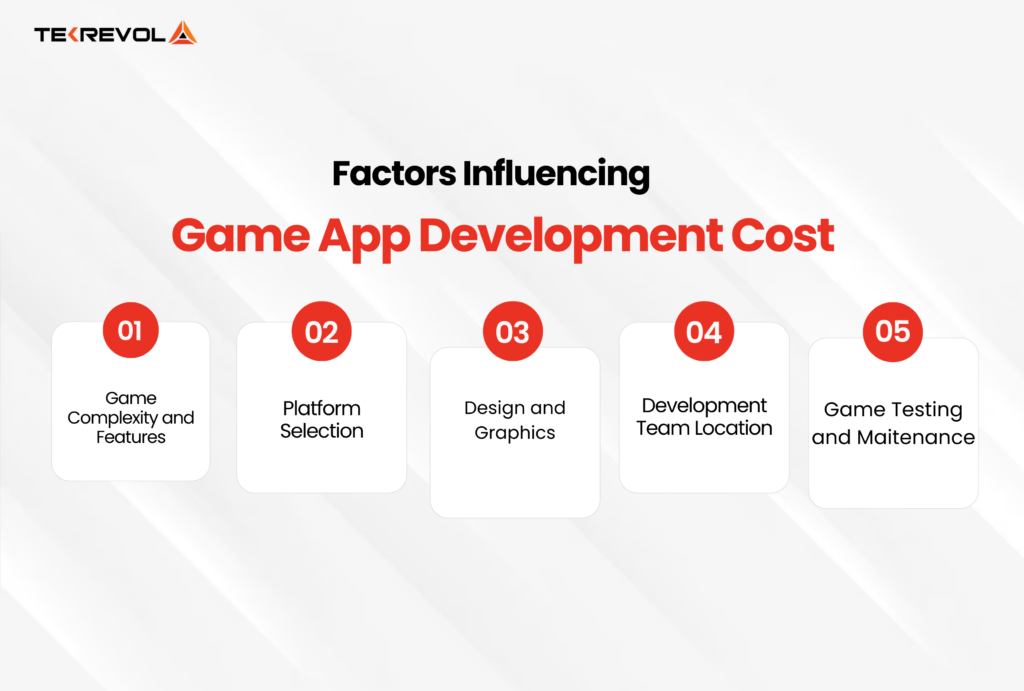 TEKREVOL

Factors Influencing
Game App Development Cost

01
Game Complexity and Features

02
Platform Selection

03
Design and Graphics

04
Development Team Location

05
Game Testing and Maitenance